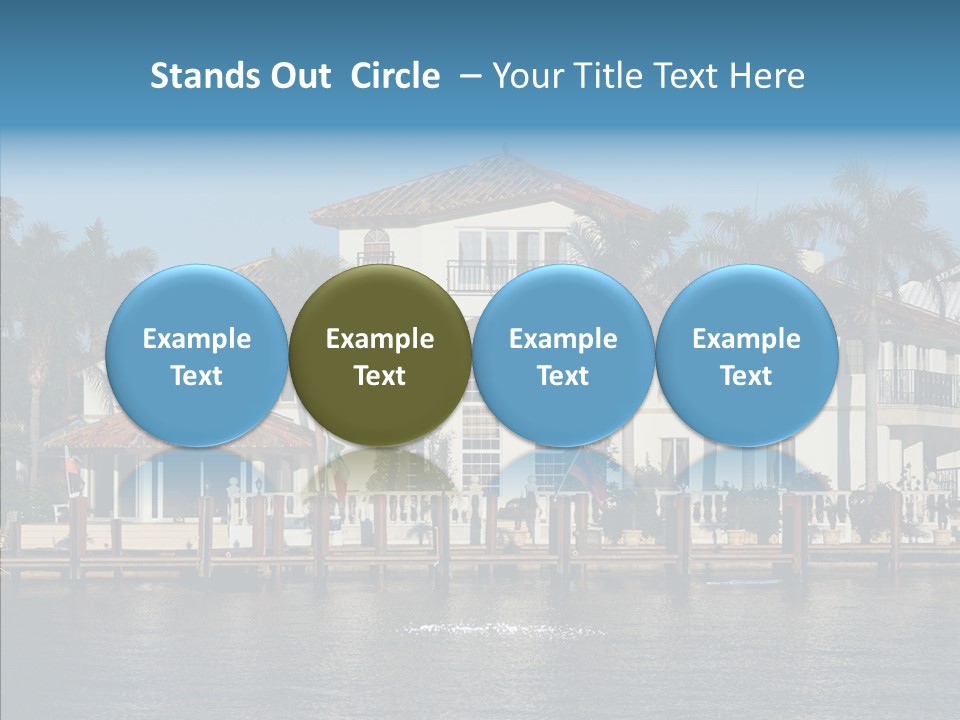 Stands Out Circle – Your Title Text Here

Example Text

Example Text

Example Text

Example Text